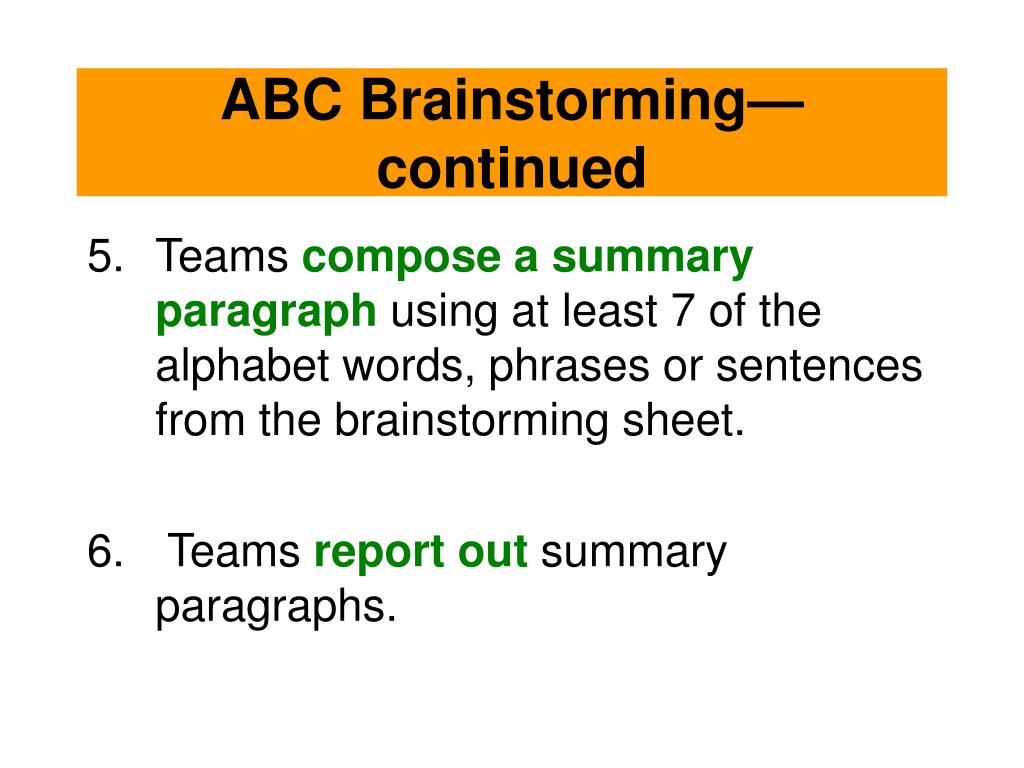 ABC Brainstorming—continued

5. Teams compose a summary paragraph using at least 7 of the alphabet words, phrases or sentences from the brainstorming sheet.

6. Teams report out summary paragraphs.